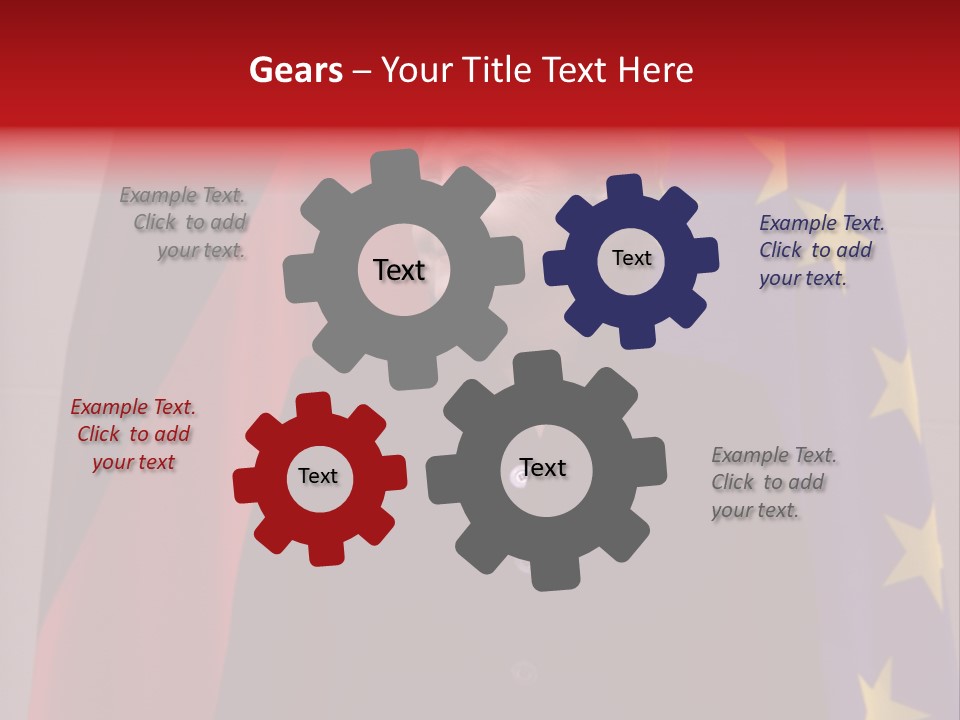 Gears – Your Title Text Here

Example Text. Click to add your text.

Text

Text

Example Text. Click to add your text.

Example Text. Click to add your text

Text

Text

Example Text. Click to add your text.